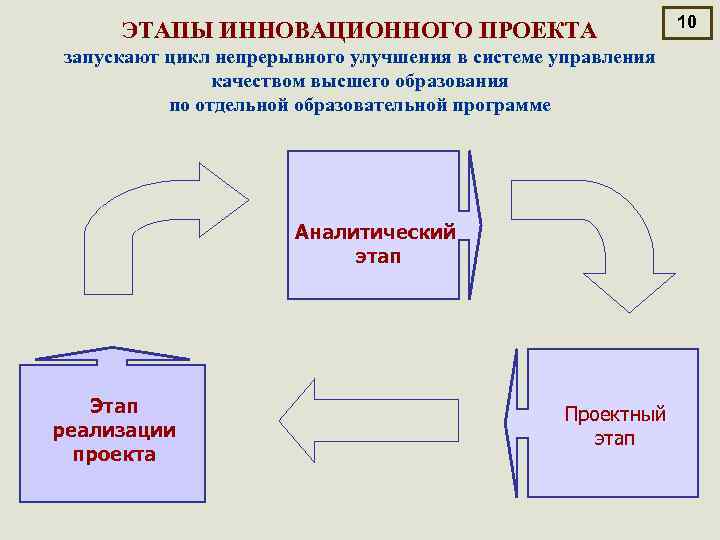 10

ЭТАПЫ ИННОВАЦИОННОГО ПРОЕКТА

запускают цикл непрерывного улучшения в системе управления качеством высшего образования по отдельной образовательной программе

Аналитический этап

Проектный этап

Этап реализации проекта